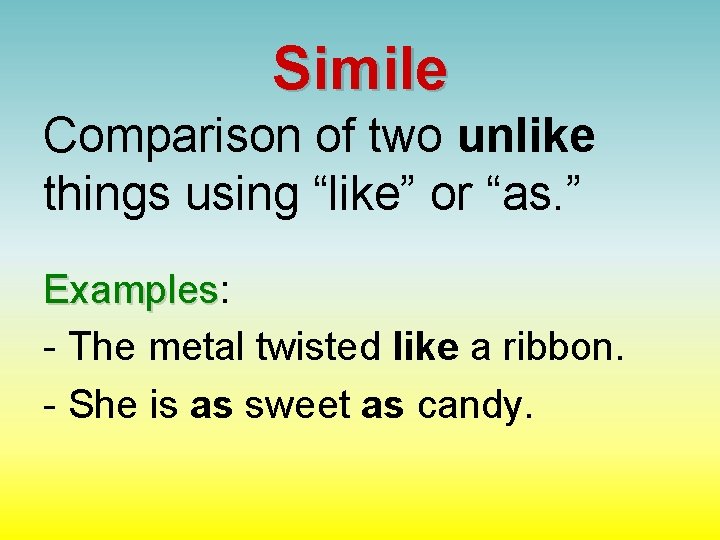 Simile

Comparison of two unlike things using “like” or “as.”

Examples:
- The metal twisted like a ribbon.
- She is as sweet as candy.